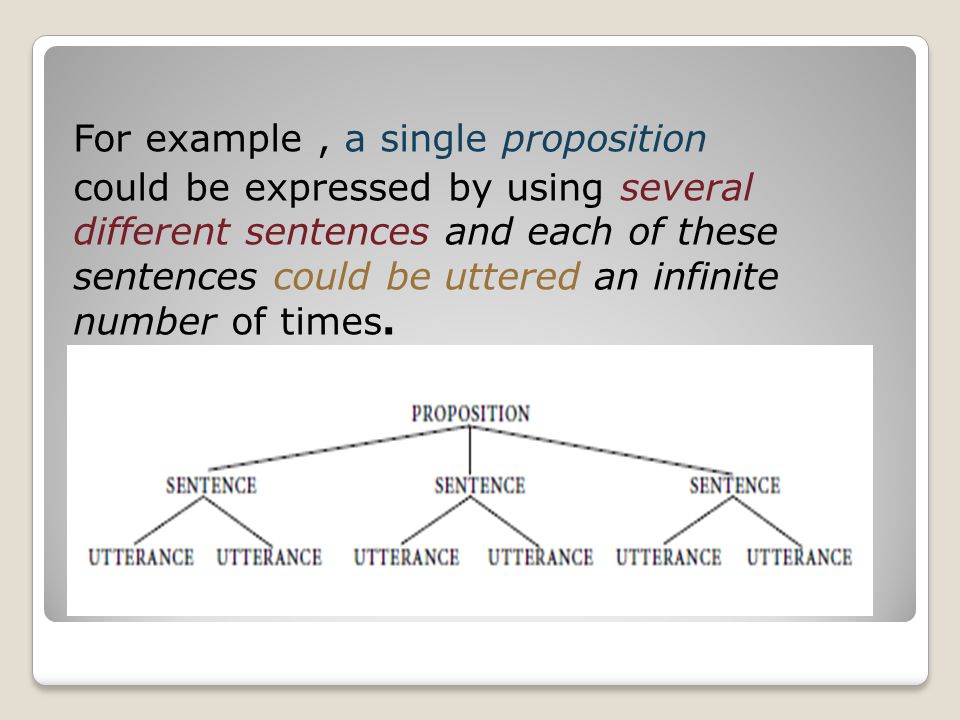 For example , a single proposition could be expressed by using several different sentences and each of these sentences could be uttered an infinite number of times.

PROPOSITION

SENTENCE SENTENCE SENTENCE

UTTERANCE UTTERANCE UTTERANCE UTTERANCE UTTERANCE UTTERANCE